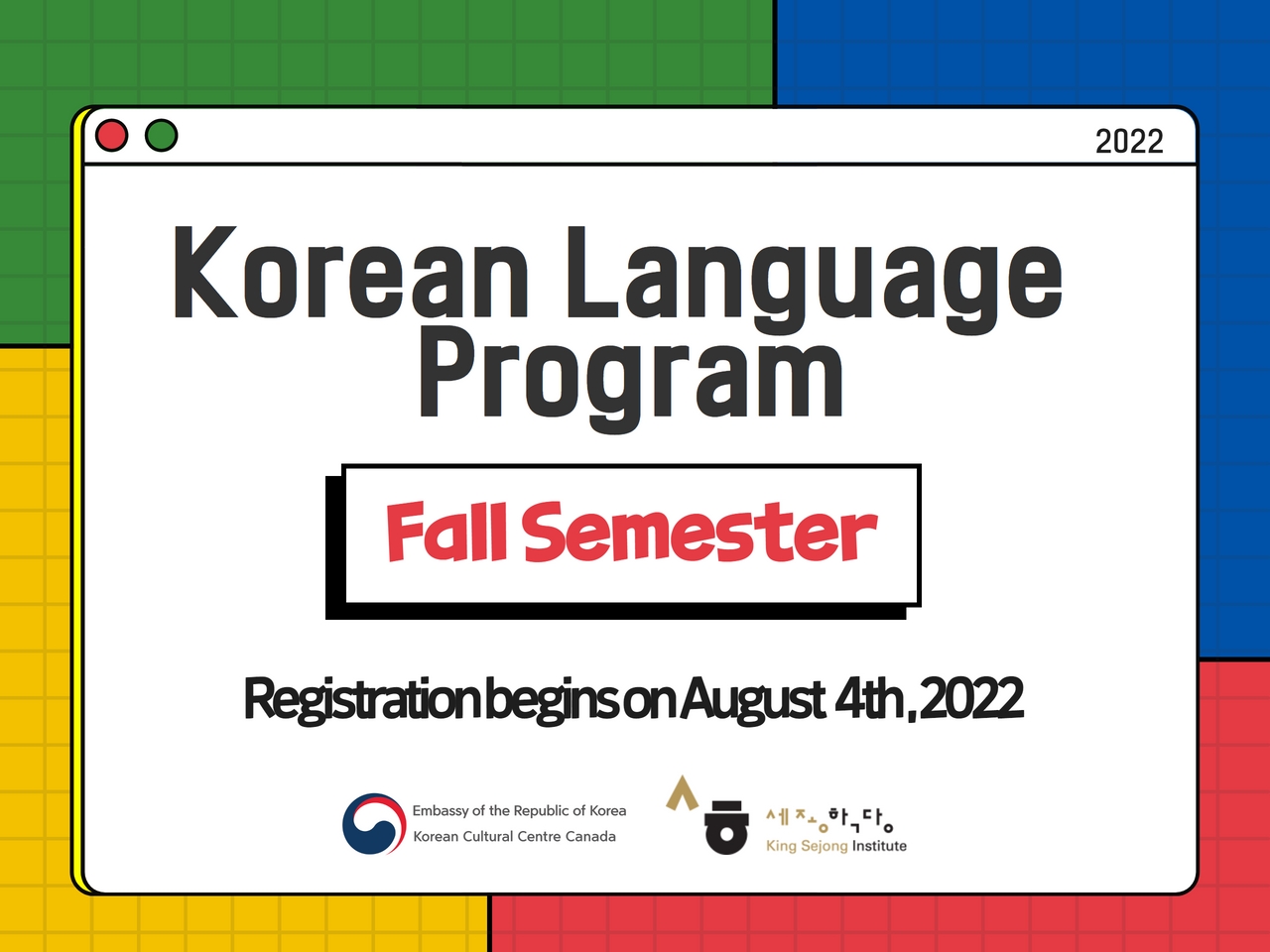 2022

Korean Language Program

Fall Semester

Registration begins on August 4th, 2022

Embassy of the Republic of Korea
Korean Cultural Centre Canada

세종학당
King Sejong Institute